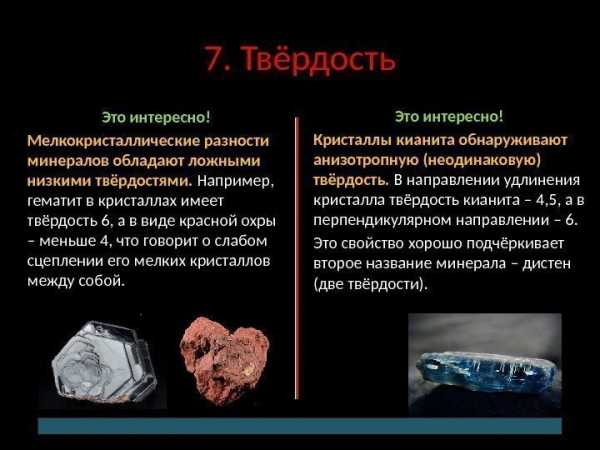 7. Твёрдость

Это интересно!

Мелкокристаллические разности минералов обладают ложными низкими твёрдостями. Например, гематит в кристаллах имеет твёрдость 6, а в виде красной охры – меньше 4, что говорит о слабом сцеплении его мелких кристаллов между собой.

Это интересно!

Кристаллы кианита обнаруживают анизотропную (неодинаковую) твёрдость. В направлении удлинения кристалла твёрдость кианита – 4,5, а в перпендикулярном направлении – 6.

Это свойство хорошо подчёркивает второе название минерала – дистен (две твёрдости).